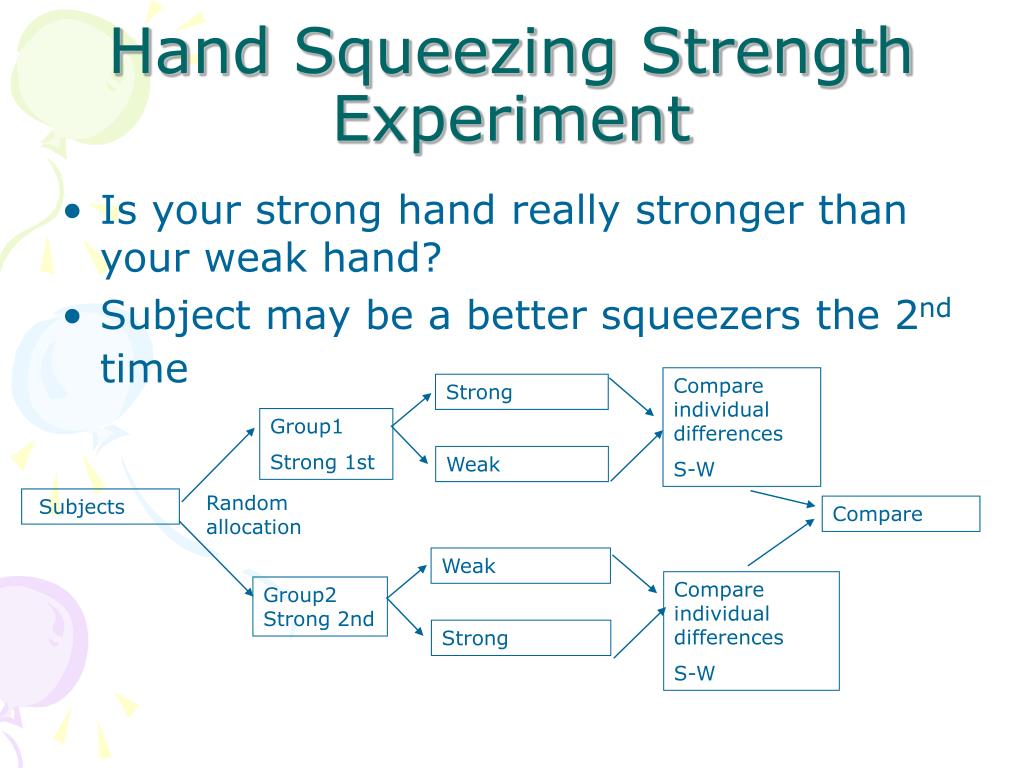 Hand Squeezing Strength Experiment

• Is your strong hand really stronger than your weak hand?
• Subject may be a better squeezers the 2$^{nd}$ time

Subjects

Random allocation

Group1
Strong 1st

Strong

Weak

Compare individual differences
S-W

Group2
Strong 2nd

Weak

Strong

Compare individual differences
S-W

Compare